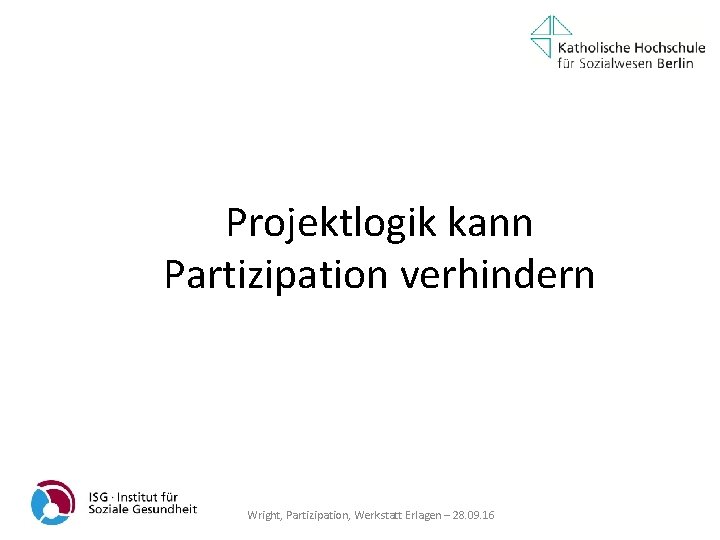 Katholische Hochschule für Sozialwesen Berlin

Projektlogik kann Partizipation verhindern

ISG · Institut für Soziale Gesundheit

Wright, Partizipation, Werkstatt Erlagen – 28.09.16